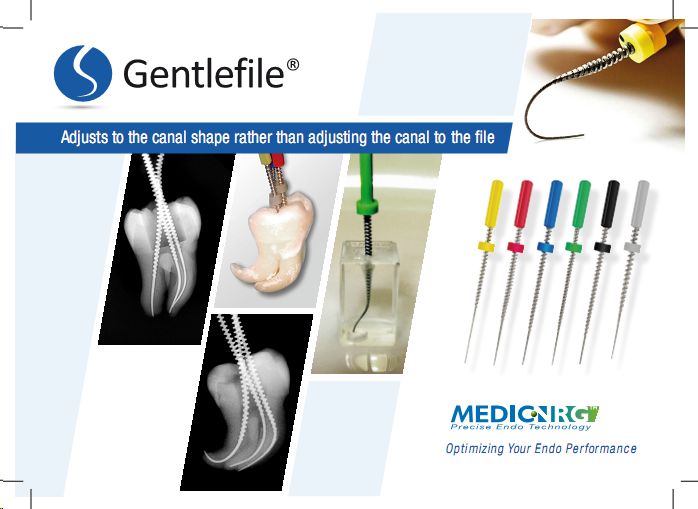 Gentlefile®

Adjusts to the canal shape rather than adjusting the canal to the file

MEDICNRG
Precise Endo Technology

Optimizing Your Endo Performance